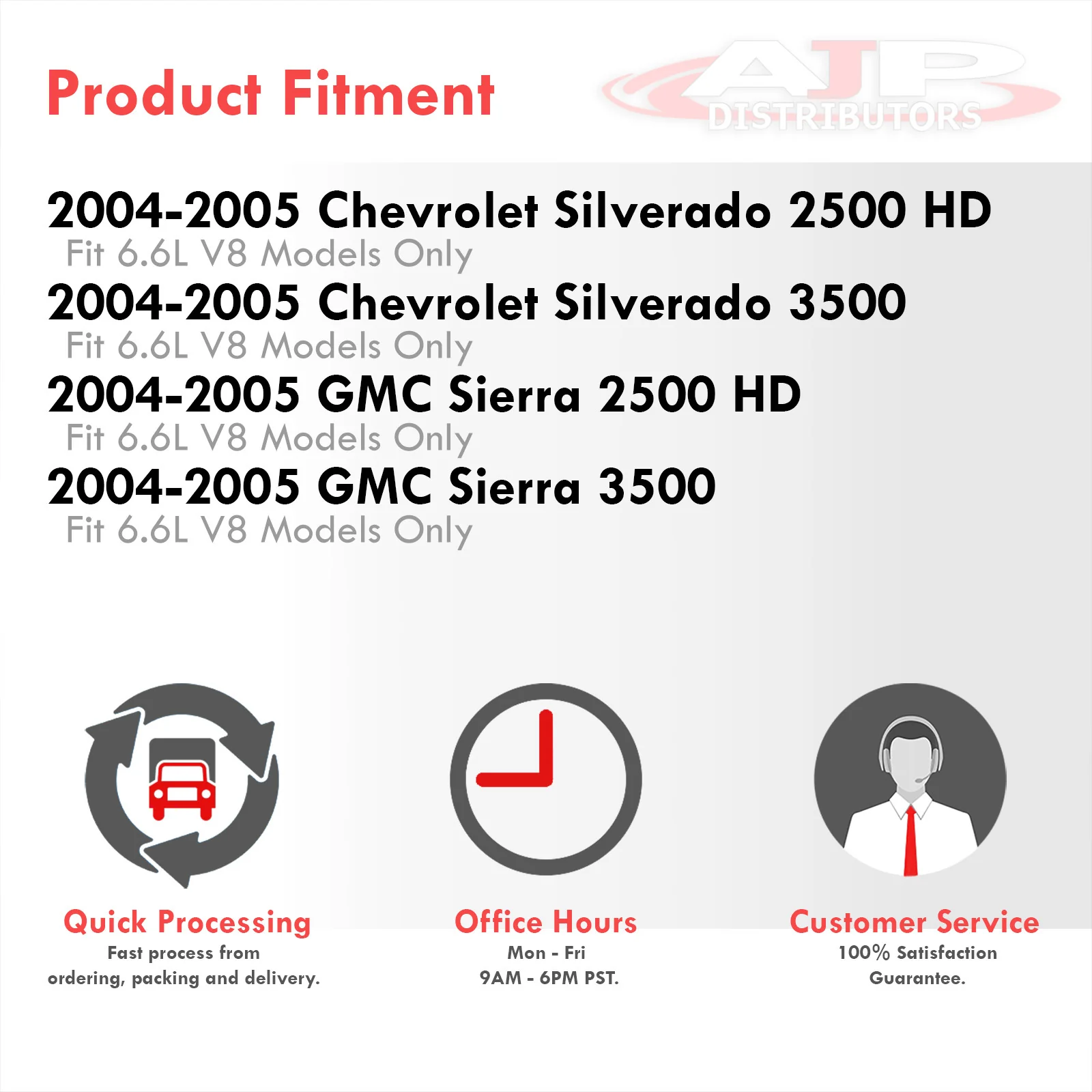 Product Fitment

AJP DISTRIBUTORS

2004-2005 Chevrolet Silverado 2500 HD
Fit 6.6L V8 Models Only
2004-2005 Chevrolet Silverado 3500
Fit 6.6L V8 Models Only
2004-2005 GMC Sierra 2500 HD
Fit 6.6L V8 Models Only
2004-2005 GMC Sierra 3500
Fit 6.6L V8 Models Only

Quick Processing
Fast process from ordering, packing and delivery.

Office Hours
Mon - Fri
9AM - 6PM PST.

Customer Service
100% Satisfaction Guarantee.